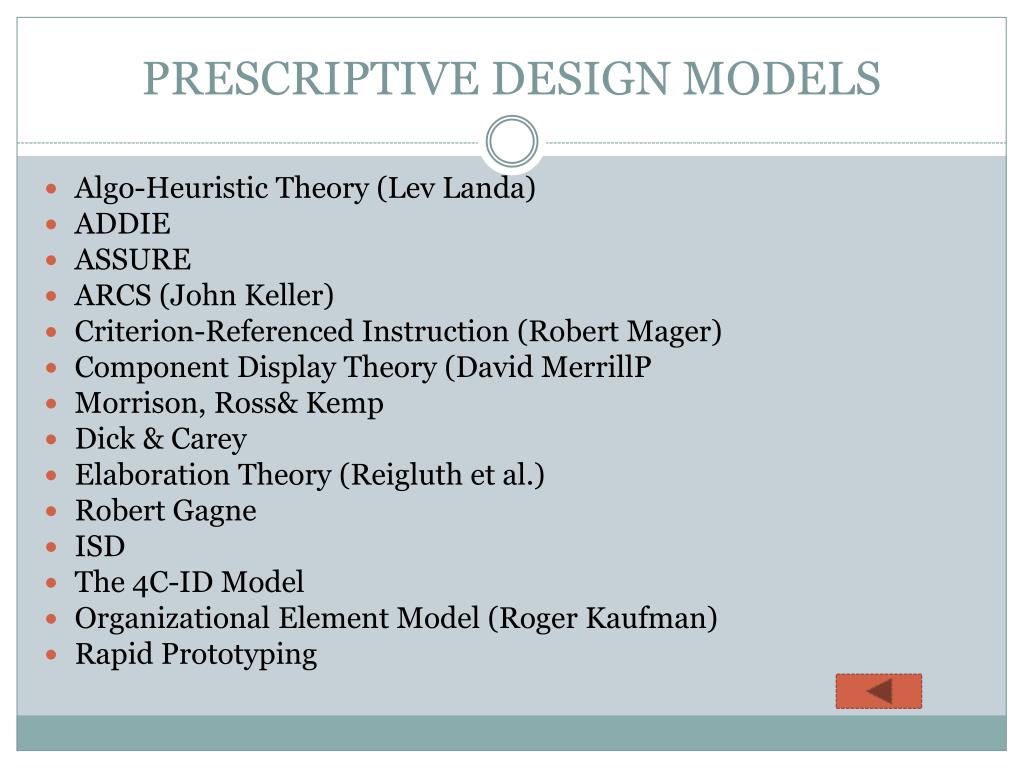 PRESCRIPTIVE DESIGN MODELS

- Algo-Heuristic Theory (Lev Landa)
- ADDIE
- ASSURE
- ARCS (John Keller)
- Criterion-Referenced Instruction (Robert Mager)
- Component Display Theory (David MerrillP
- Morrison, Ross& Kemp
- Dick & Carey
- Elaboration Theory (Reigluth et al.)
- Robert Gagne
- ISD
- The 4C-ID Model
- Organizational Element Model (Roger Kaufman)
- Rapid Prototyping